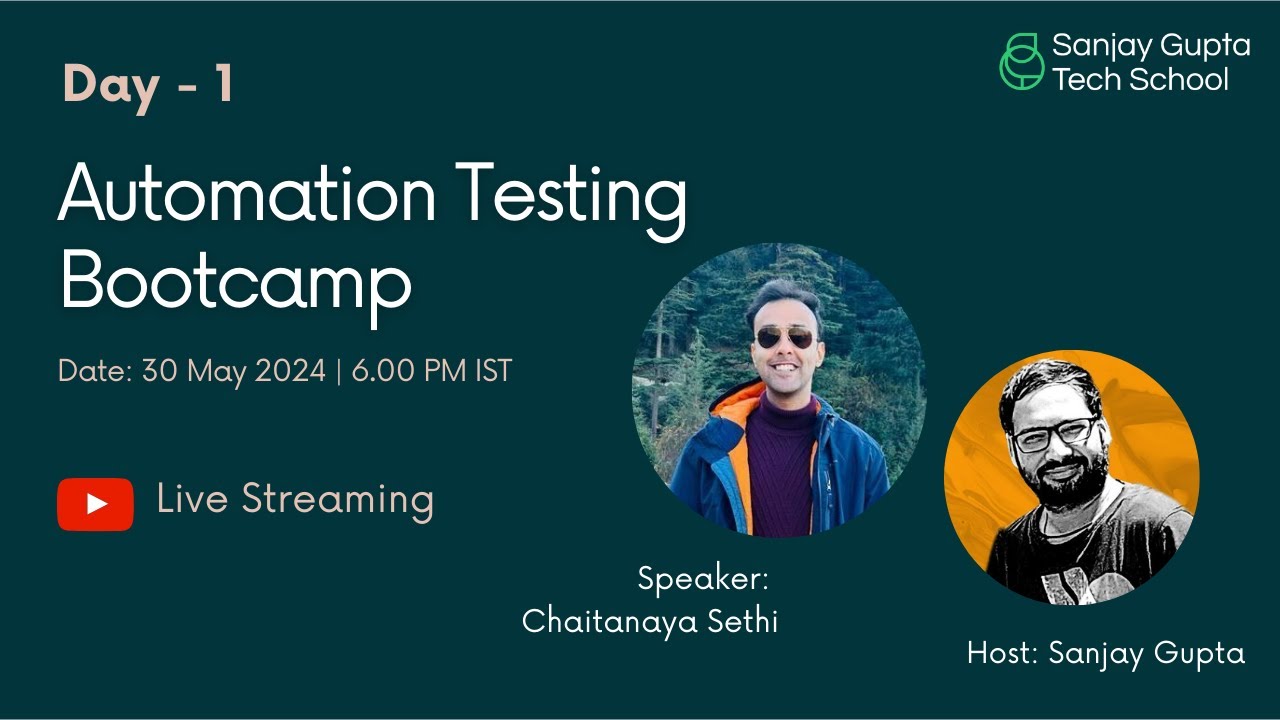 Day - 1

Sanjay Gupta Tech School

Automation Testing Bootcamp

Date: 30 May 2024 | 6.00 PM IST

Live Streaming

Speaker: Chaitanaya Sethi

Host: Sanjay Gupta